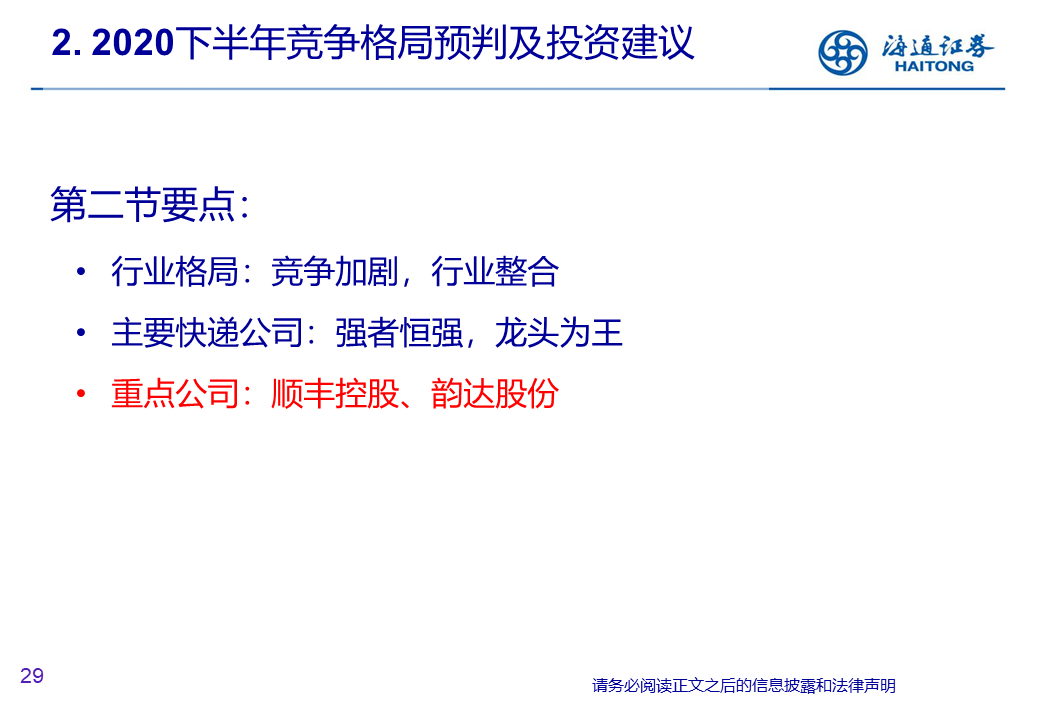 2. 2020下半年竞争格局预判及投资建议

海通证券
HAITONG

第二节要点：

• 行业格局：竞争加剧，行业整合
• 主要快递公司：强者恒强，龙头为王
• 重点公司：顺丰控股、韵达股份

29

请务必阅读正文之后的信息披露和法律声明